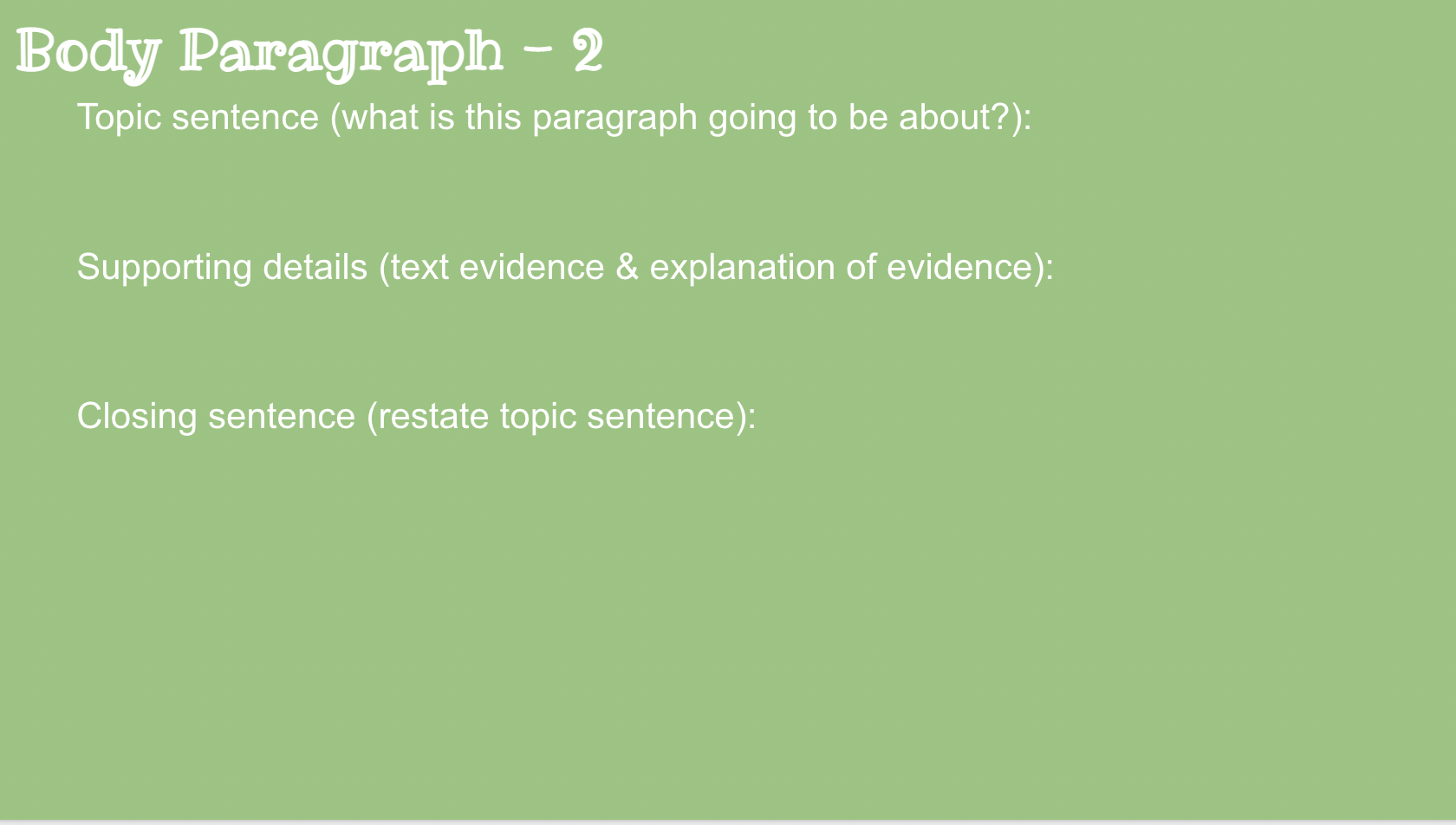 Body Paragraph - 2

Topic sentence (what is this paragraph going to be about?):

Supporting details (text evidence & explanation of evidence):

Closing sentence (restate topic sentence):